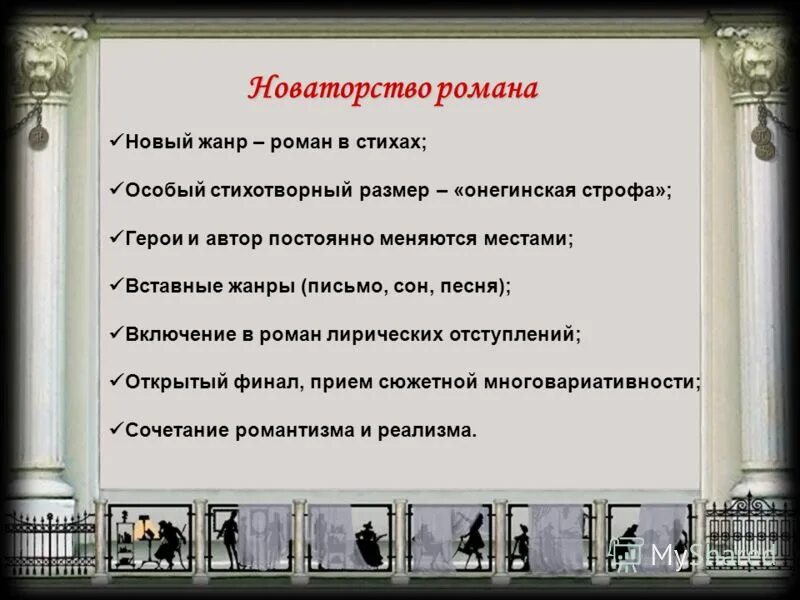 Новаторство романа

✓Новый жанр – роман в стихах;

✓Особый стихотворный размер – «онегинская строфа»;

✓Герои и автор постоянно меняются местами;

✓Вставные жанры (письмо, сон, песня);

✓Включение в роман лирических отступлений;

✓Открытый финал, прием сюжетной многовариативности;

✓Сочетание романтизма и реализма.

MyShared